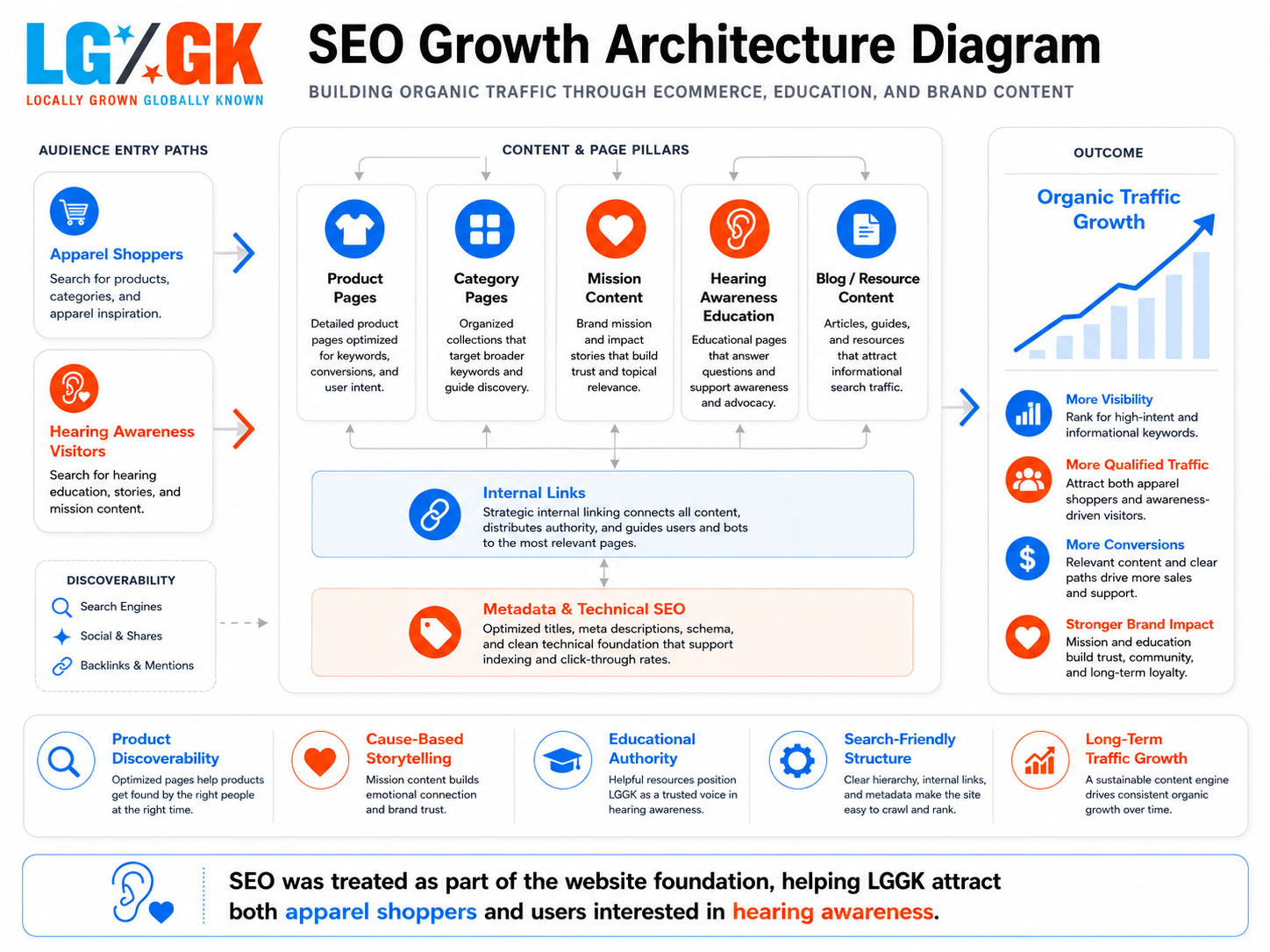 LG/GK
LOCALLY GROWN GLOBALLY KNOWN

SEO Growth Architecture Diagram

BUILDING ORGANIC TRAFFIC THROUGH ECOMMERCE, EDUCATION, AND BRAND CONTENT

AUDIENCE ENTRY PATHS

Apparel Shoppers
Search for products, categories, and apparel inspiration.

Hearing Awareness Visitors
Search for hearing education, stories, and mission content.

DISCOVERABILITY
Search Engines
Social & Shares
Backlinks & Mentions

CONTENT & PAGE PILLARS

Product Pages
Detailed product pages optimized for keywords, conversions, and user intent.

Category Pages
Organized collections that target broader keywords and guide discovery.

Mission Content
Brand mission and impact stories that build trust and topical relevance.

Hearing Awareness Education
Educational pages that answer questions and support awareness and advocacy.

Blog / Resource Content
Articles, guides, and resources that attract informational search traffic.

Internal Links
Strategic internal linking connects all content, distributes authority, and guides users and bots to the most relevant pages.

Metadata & Technical SEO
Optimized titles, meta descriptions, schema, and clean technical foundation that support indexing and click-through rates.

OUTCOME

Organic Traffic Growth

More Visibility
Rank for high-intent and informational keywords.

More Qualified Traffic
Attract both apparel shoppers and awareness-driven visitors.

More Conversions
Relevant content and clear paths drive more sales and support.

Stronger Brand Impact
Mission and education build trust, community, and long-term loyalty.

Product Discoverability
Optimized pages help products get found by the right people at the right time.

Cause-Based Storytelling
Mission content builds emotional connection and brand trust.

Educational Authority
Helpful resources position LGGK as a trusted voice in hearing awareness.

Search-Friendly Structure
Clear hierarchy, internal links, and metadata make the site easy to crawl and rank.

Long-Term Traffic Growth
A sustainable content engine drives consistent organic growth over time.

SEO was treated as part of the website foundation, helping LGGK attract both apparel shoppers and users interested in hearing awareness.